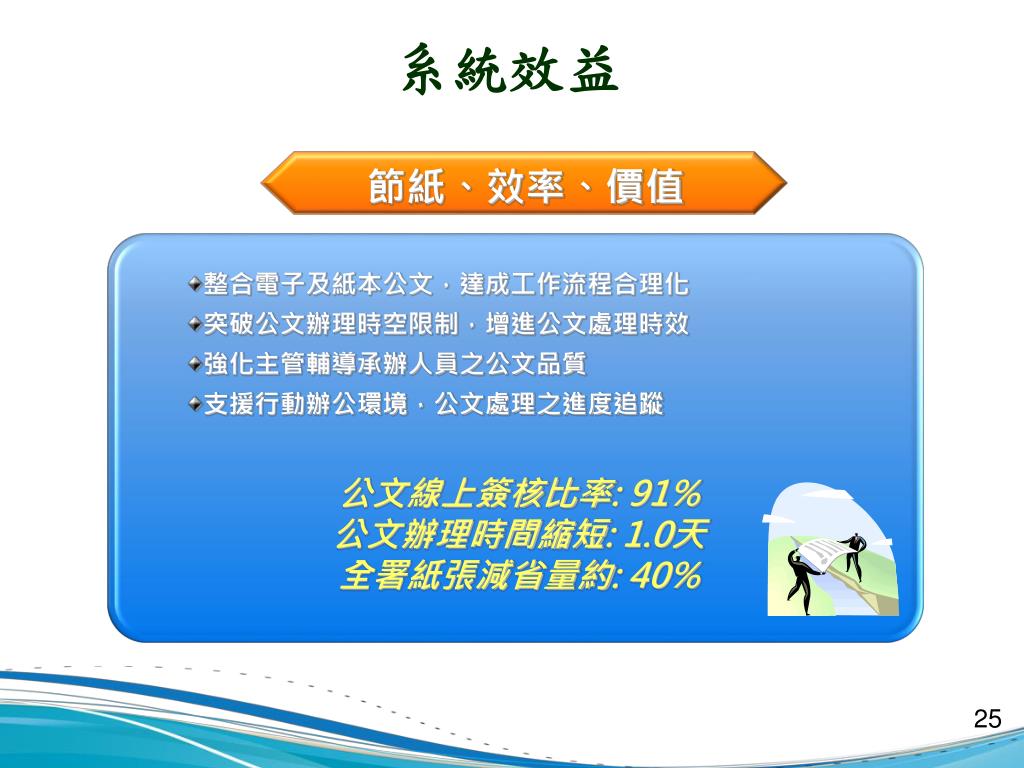 系統效益

節紙、效率、價值

整合電子及紙本公文，達成工作流程合理化
突破公文辦理時空限制，增進公文處理時效
強化主管輔導承辦人員之公文品質
支援行動辦公環境，公文處理之進度追蹤

公文線上簽核比率: 91%
公文辦理時間縮短: 1.0天
全署紙張減省量約: 40%

25